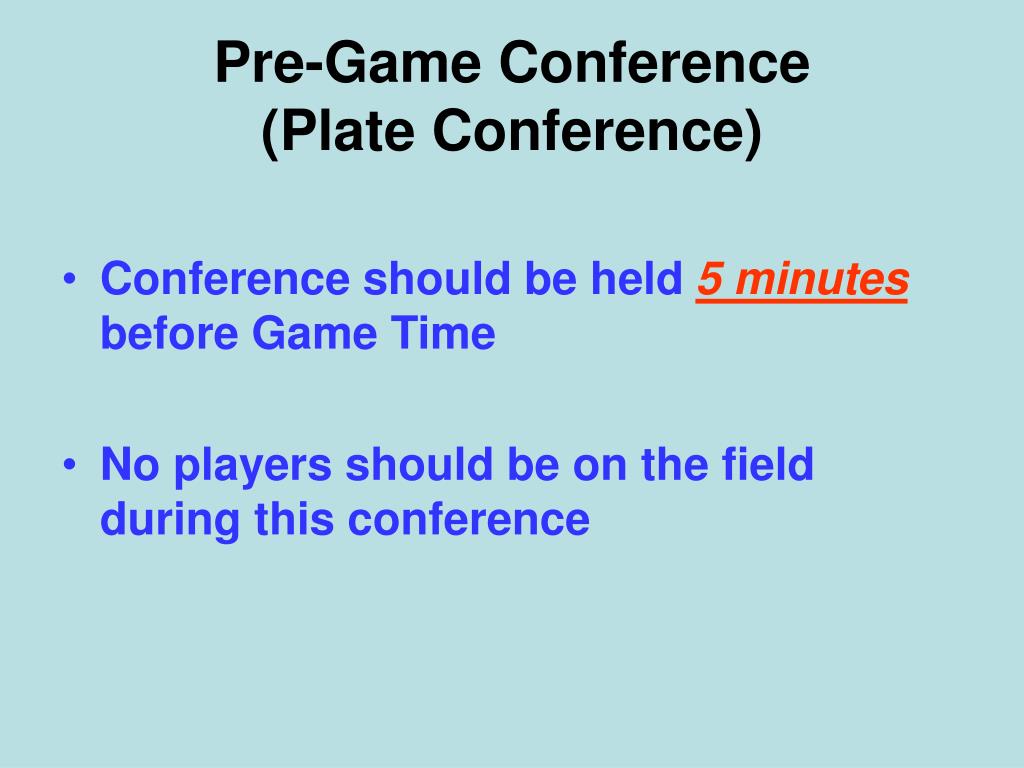 Pre-Game Conference
(Plate Conference)

• Conference should be held 5 minutes before Game Time

• No players should be on the field during this conference